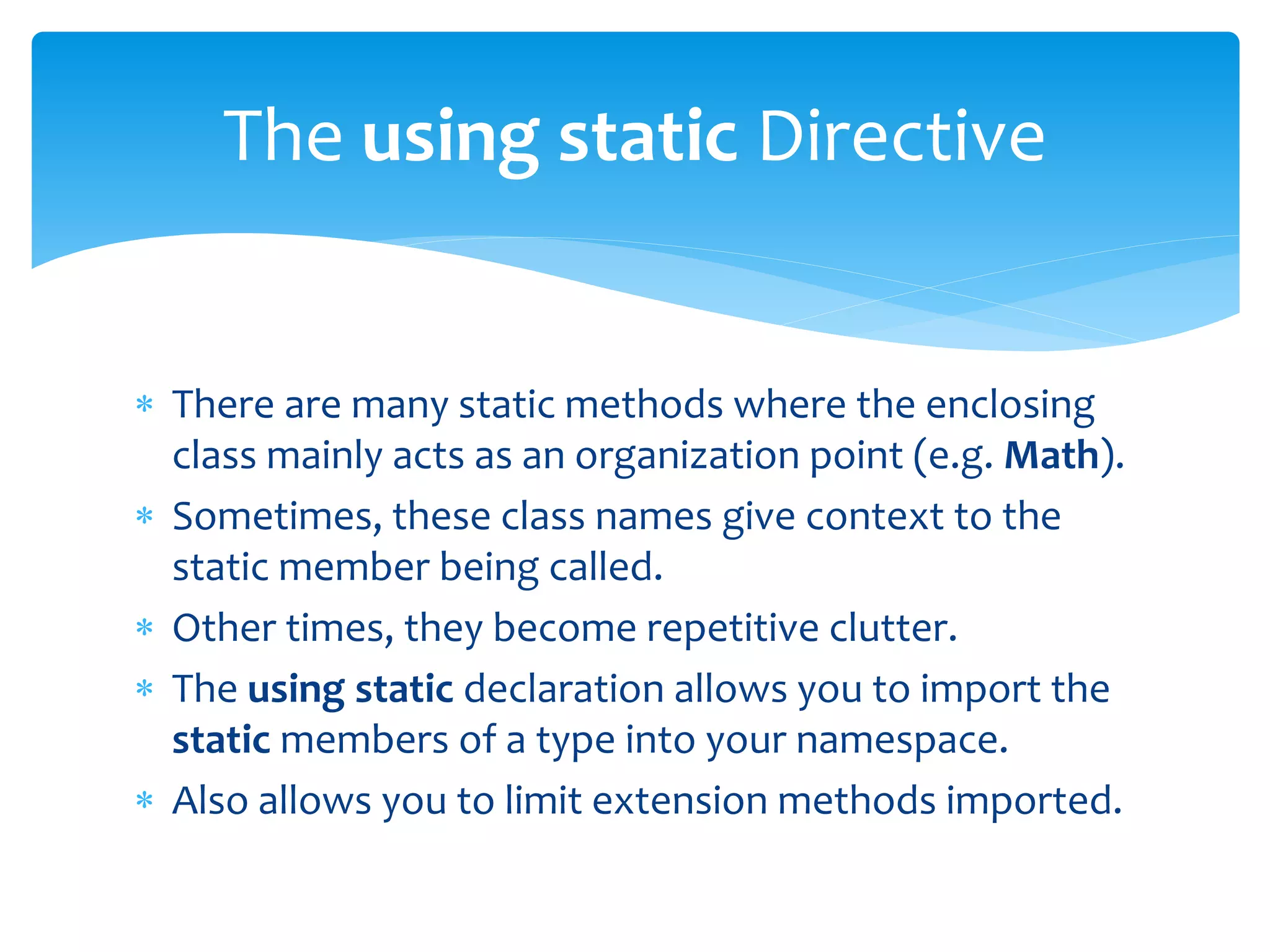 The using static Directive

* There are many static methods where the enclosing class mainly acts as an organization point (e.g. Math).
* Sometimes, these class names give context to the static member being called.
* Other times, they become repetitive clutter.
* The using static declaration allows you to import the static members of a type into your namespace.
* Also allows you to limit extension methods imported.